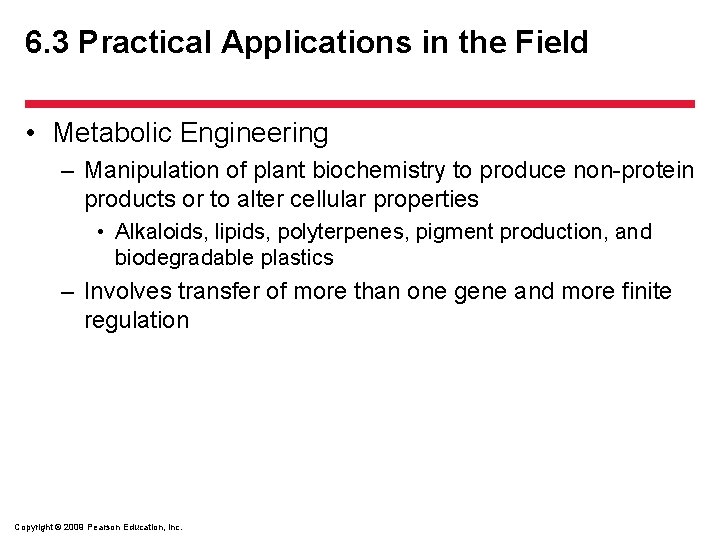 6.3 Practical Applications in the Field

• Metabolic Engineering

– Manipulation of plant biochemistry to produce non-protein products or to alter cellular properties

• Alkaloids, lipids, polyterpenes, pigment production, and biodegradable plastics

– Involves transfer of more than one gene and more finite regulation

Copyright © 2009 Pearson Education, Inc.